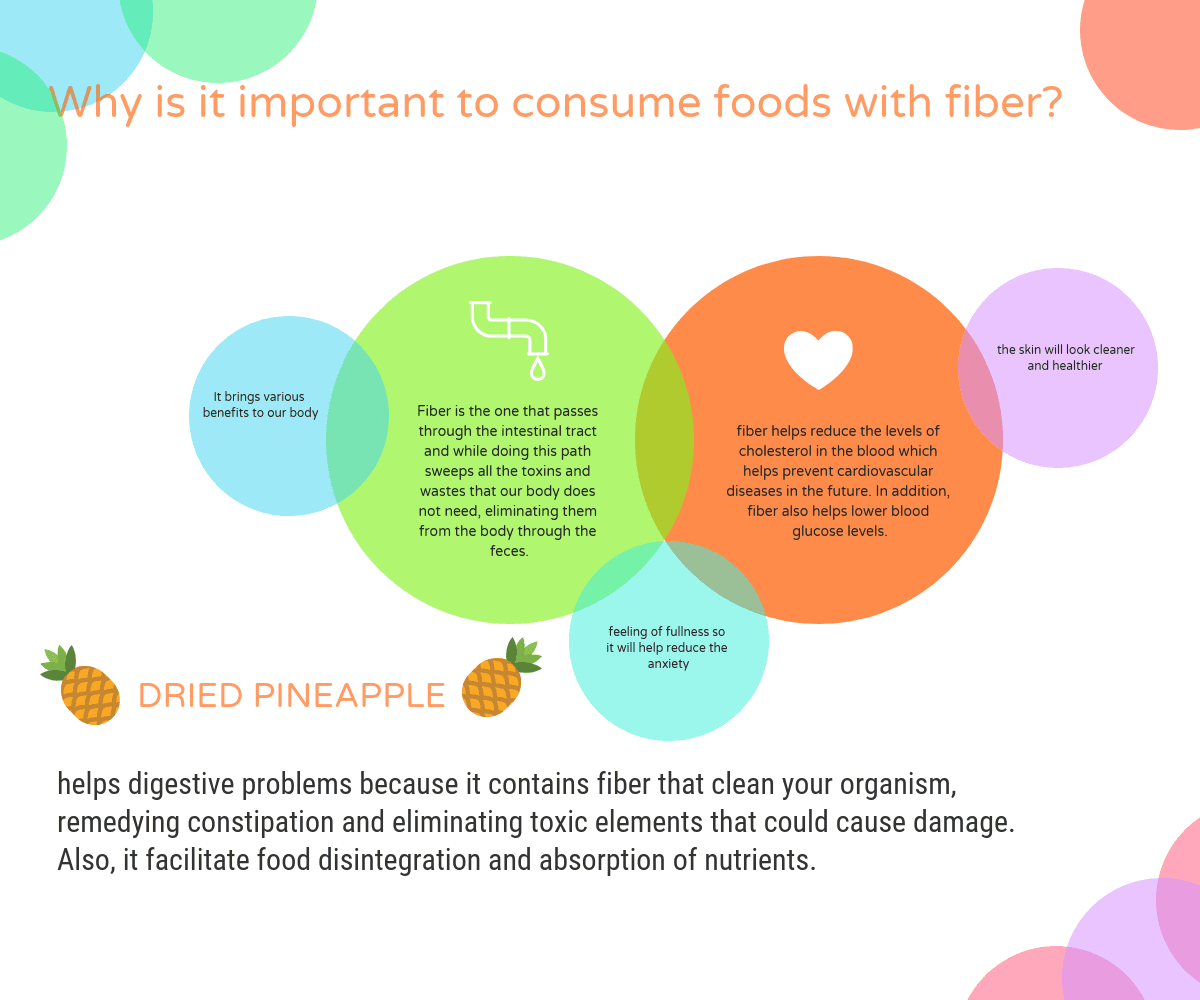 Why is it important to consume foods with fiber?

It brings various benefits to our body

Fiber is the one that passes through the intestinal tract and while doing this path sweeps all the toxins and wastes that our body does not need, eliminating them from the body through the feces.

fiber helps reduce the levels of cholesterol in the blood which helps prevent cardiovascular diseases in the future. In addition, fiber also helps lower blood glucose levels.

the skin will look cleaner and healthier

feeling of fullness so it will help reduce the anxiety

DRIED PINEAPPLE

helps digestive problems because it contains fiber that clean your organism, remedying constipation and eliminating toxic elements that could cause damage. Also, it facilitate food disintegration and absorption of nutrients.